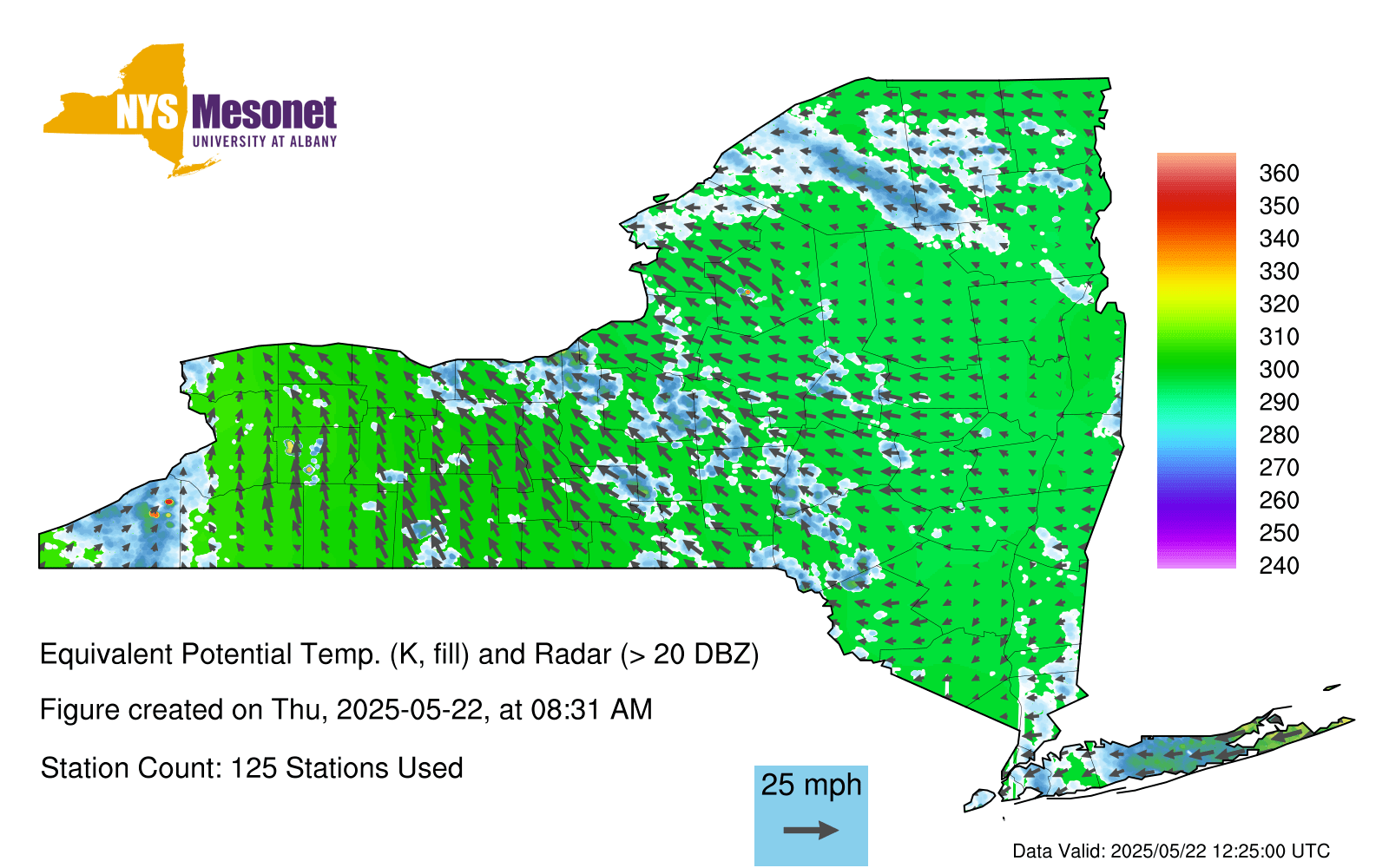 NYS Mesonet
UNIVERSITY AT ALBANY

360
350
340
330
320
310
300
290
280
270
260
250
240

Equivalent Potential Temp. (K, fill) and Radar (> 20 DBZ)

Figure created on Thu, 2025-05-22, at 08:31 AM

Station Count: 125 Stations Used

25 mph

Data Valid: 2025/05/22 12:25:00 UTC